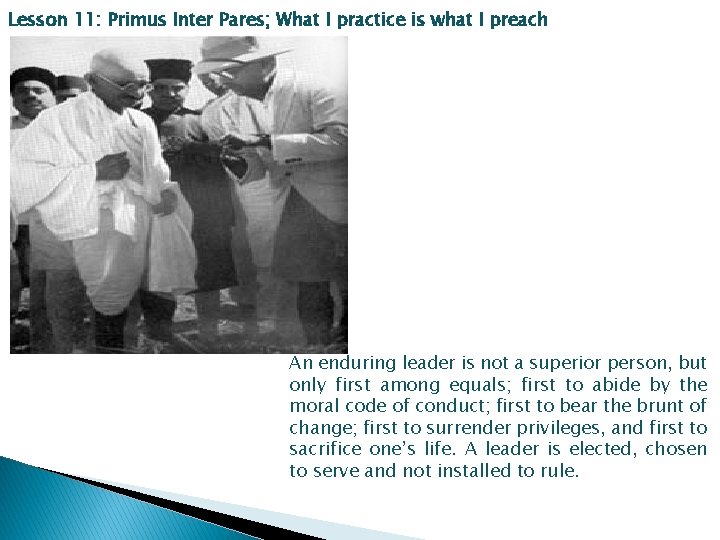 Lesson 11: Primus Inter Pares; What I practice is what I preach

An enduring leader is not a superior person, but only first among equals; first to abide by the moral code of conduct; first to bear the brunt of change; first to surrender privileges, and first to sacrifice one's life. A leader is elected, chosen to serve and not installed to rule.